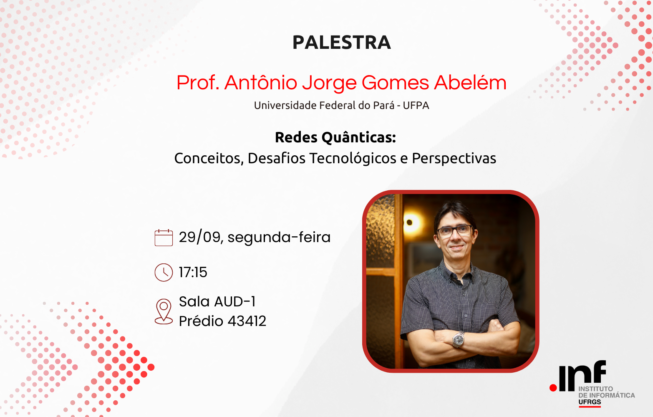 PALESTRA

Prof. Antônio Jorge Gomes Abelém

Universidade Federal do Pará - UFPA

Redes Quânticas:
Conceitos, Desafios Tecnológicos e Perspectivas

29/09, segunda-feira

17:15

Sala AUD-1
Prédio 43412

.inf
INSTITUTO DE INFORMÁTICA
UFRGS